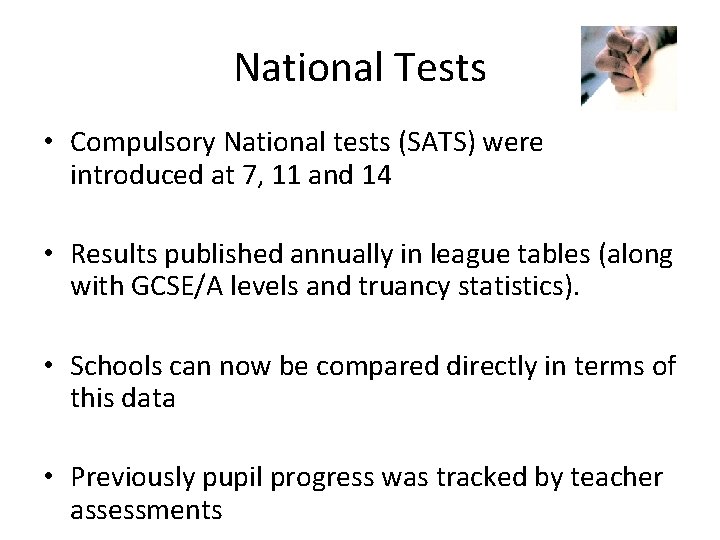 National Tests

• Compulsory National tests (SATS) were introduced at 7, 11 and 14

• Results published annually in league tables (along with GCSE/A levels and truancy statistics).

• Schools can now be compared directly in terms of this data

• Previously pupil progress was tracked by teacher assessments